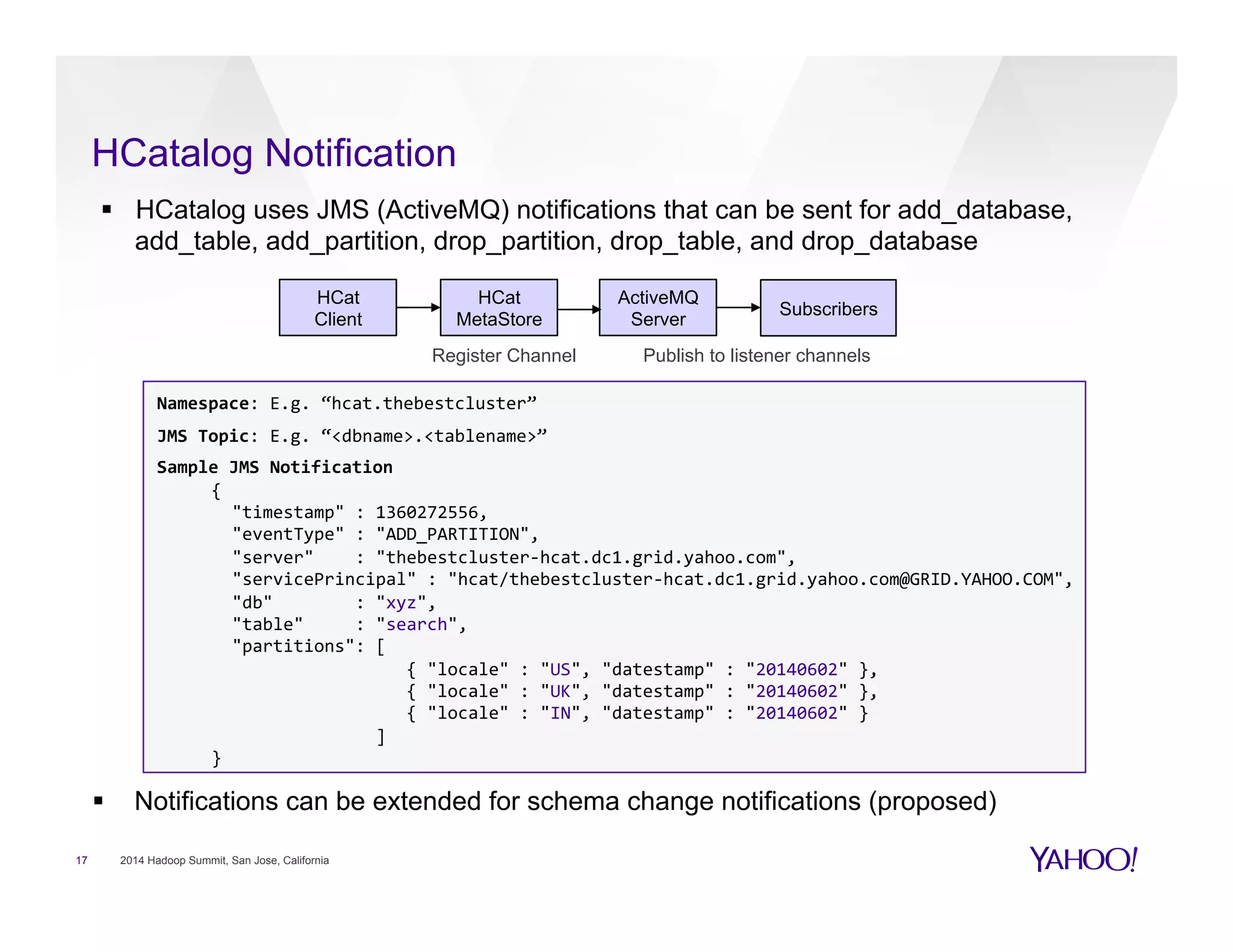 HCatalog Notification

▪ HCatalog uses JMS (ActiveMQ) notifications that can be sent for add_database, add_table, add_partition, drop_partition, drop_table, and drop_database

HCat Client

HCat MetaStore

ActiveMQ Server

Subscribers

Register Channel

Publish to listener channels

Namespace: E.g. “hcat.thebestcluster”

JMS Topic: E.g. “<dbname>.<tablename>”

Sample JMS Notification
{
"timestamp" : 1360272556,
"eventType" : "ADD_PARTITION",
"server" : "thebestcluster-hcat.dc1.grid.yahoo.com",
"servicePrincipal" : "hcat/thebestcluster-hcat.dc1.grid.yahoo.com@GRID.YAHOO.COM",
"db" : "xyz",
"table" : "search",
"partitions": [
{ "locale" : "US", "datestamp" : "20140602" },
{ "locale" : "UK", "datestamp" : "20140602" },
{ "locale" : "IN", "datestamp" : "20140602" }
]
}

▪ Notifications can be extended for schema change notifications (proposed)

17 2014 Hadoop Summit, San Jose, California

YAHOO!